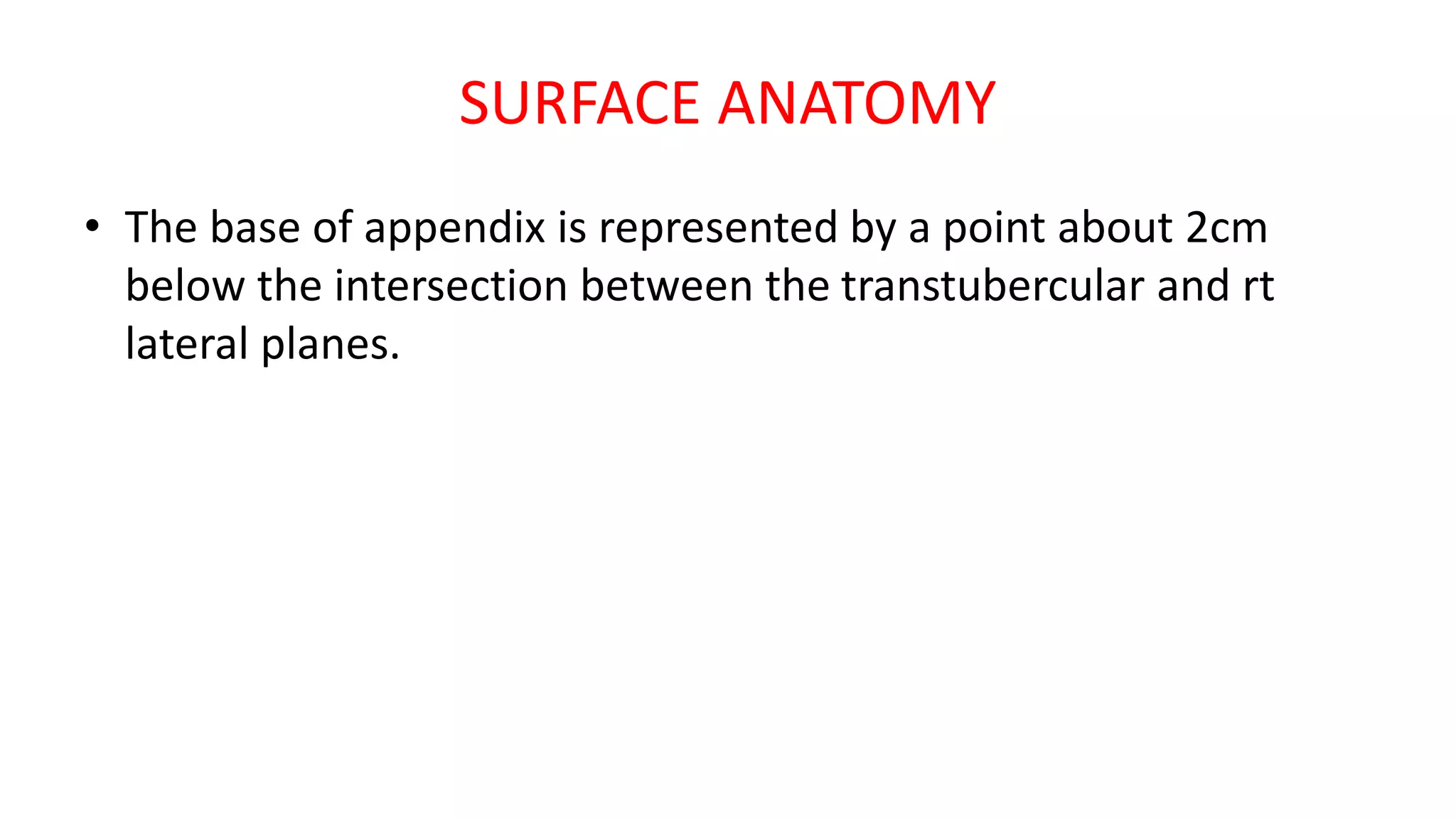 SURFACE ANATOMY

• The base of appendix is represented by a point about 2cm below the intersection between the transtubercular and rt lateral planes.